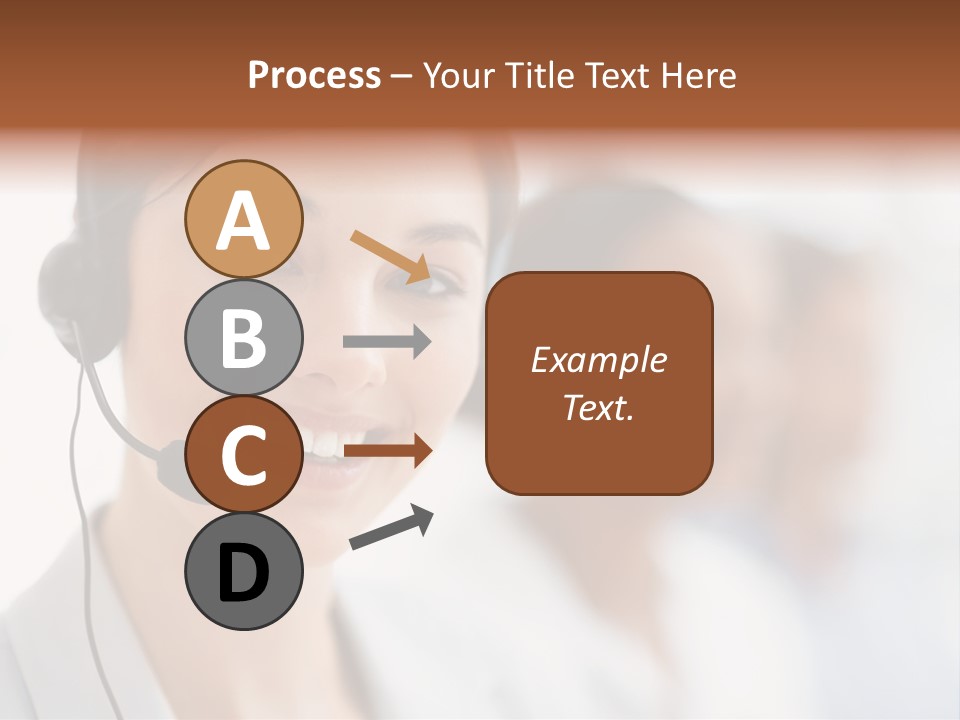 Process – Your Title Text Here

A

B

C

D

Example Text.